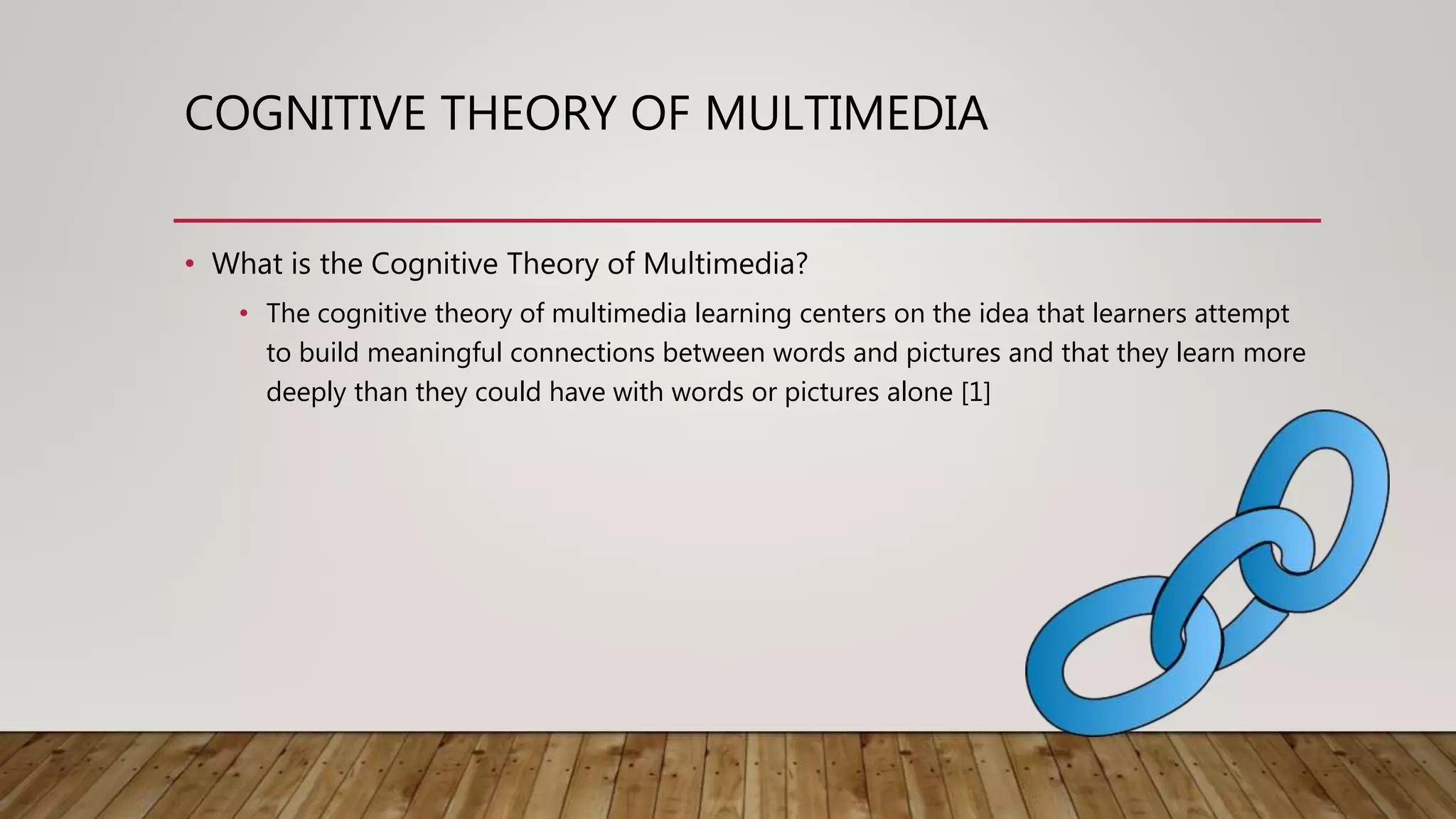 COGNITIVE THEORY OF MULTIMEDIA

• What is the Cognitive Theory of Multimedia?
  • The cognitive theory of multimedia learning centers on the idea that learners attempt to build meaningful connections between words and pictures and that they learn more deeply than they could have with words or pictures alone [1]